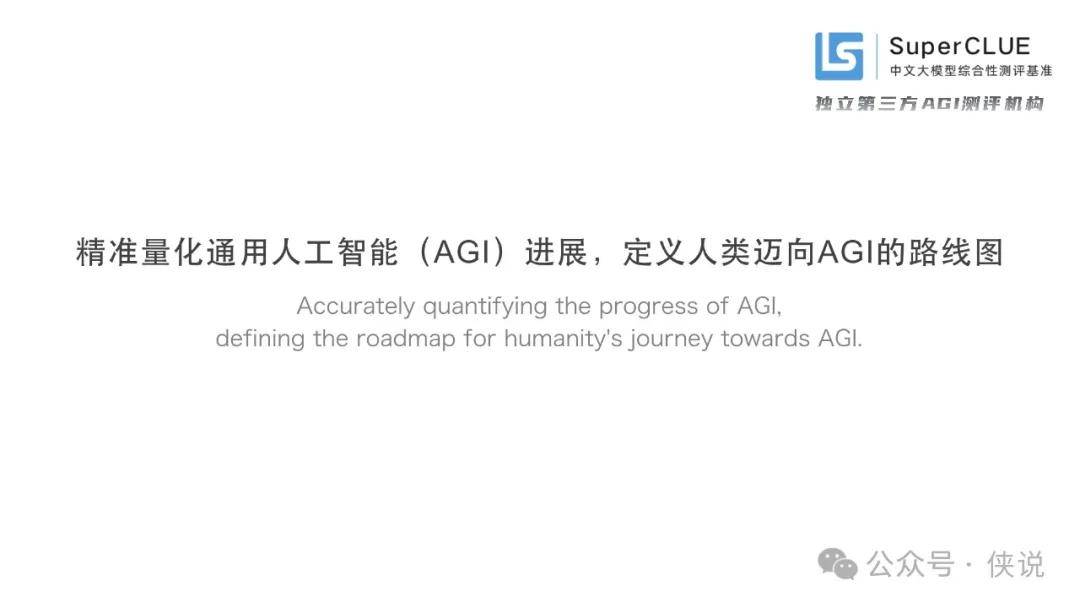 SuperCLUE
中文大模型综合性测评基准
独立第三方AGI测评机构

精准量化通用人工智能（AGI）进展，定义人类迈向AGI的路线图

Accurately quantifying the progress of AGI,
defining the roadmap for humanity's journey towards AGI.

公众号 · 侠说